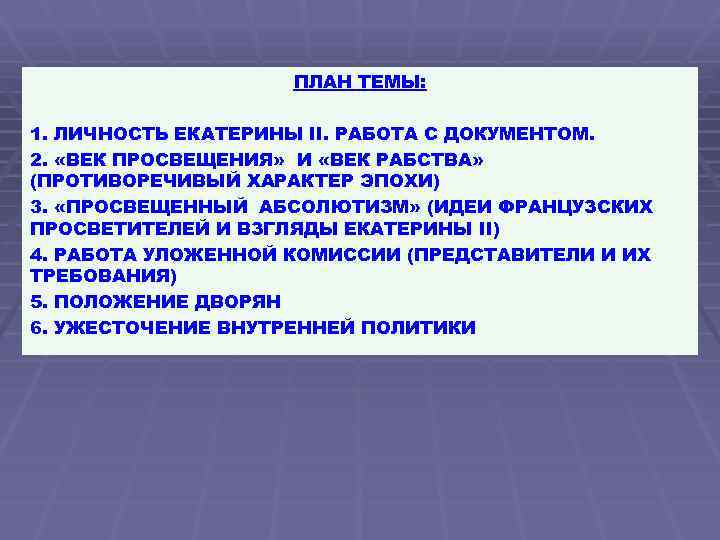 ПЛАН ТЕМЫ:

1. ЛИЧНОСТЬ ЕКАТЕРИНЫ II. РАБОТА С ДОКУМЕНТОМ.
2. «ВЕК ПРОСВЕЩЕНИЯ» И «ВЕК РАБСТВА» (ПРОТИВОРЕЧИВЫЙ ХАРАКТЕР ЭПОХИ)
3. «ПРОСВЕЩЕННЫЙ АБСОЛЮТИЗМ» (ИДЕИ ФРАНЦУЗСКИХ ПРОСВЕТИТЕЛЕЙ И ВЗГЛЯДЫ ЕКАТЕРИНЫ II)
4. РАБОТА УЛОЖЕННОЙ КОМИССИИ (ПРЕДСТАВИТЕЛИ И ИХ ТРЕБОВАНИЯ)
5. ПОЛОЖЕНИЕ ДВОРЯН
6. УЖЕСТОЧЕНИЕ ВНУТРЕННЕЙ ПОЛИТИКИ